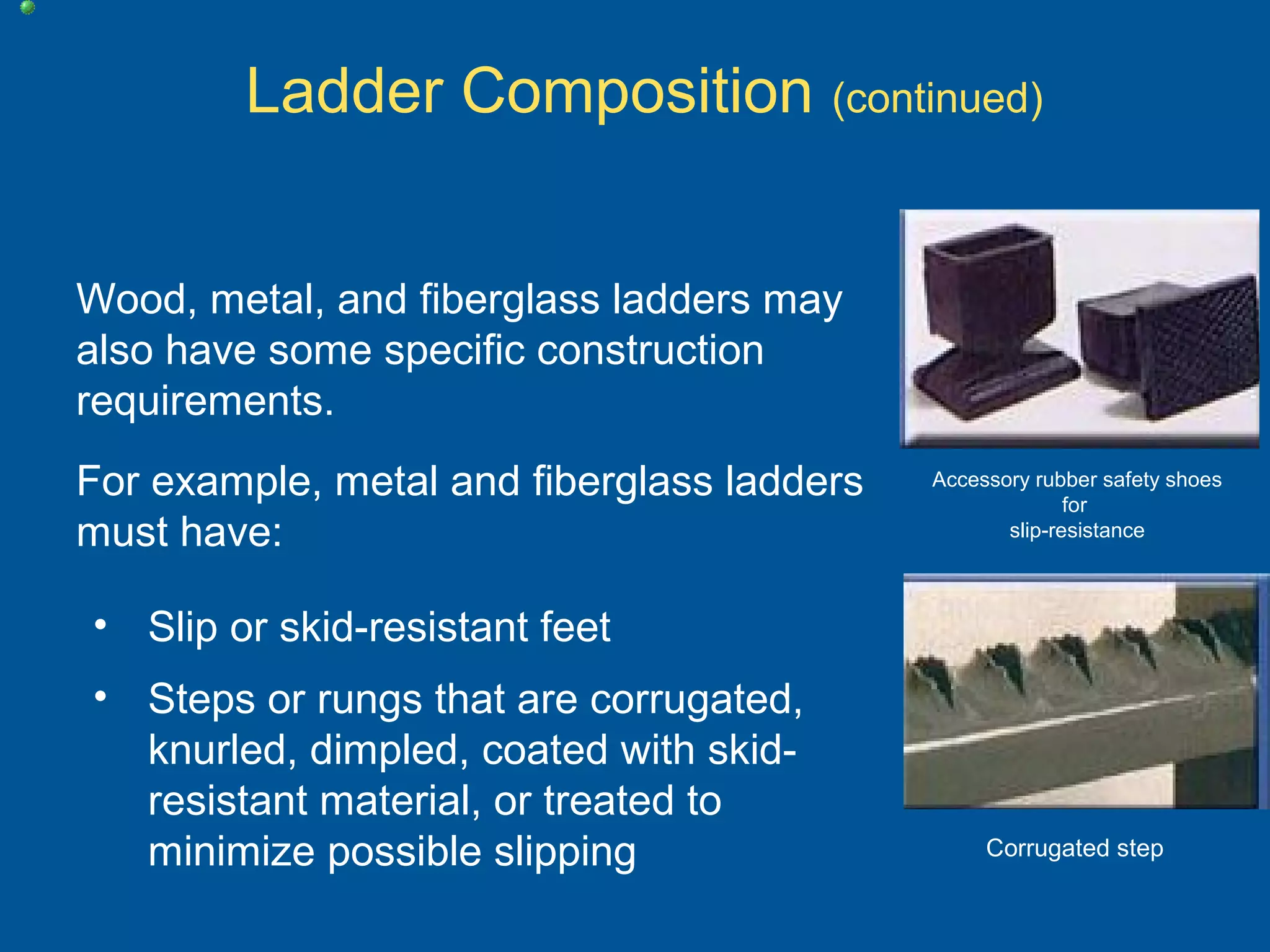 Ladder Composition (continued)

Wood, metal, and fiberglass ladders may also have some specific construction requirements.

For example, metal and fiberglass ladders must have:

• Slip or skid-resistant feet

• Steps or rungs that are corrugated, knurled, dimpled, coated with skid-resistant material, or treated to minimize possible slipping

Accessory rubber safety shoes for slip-resistance

Corrugated step